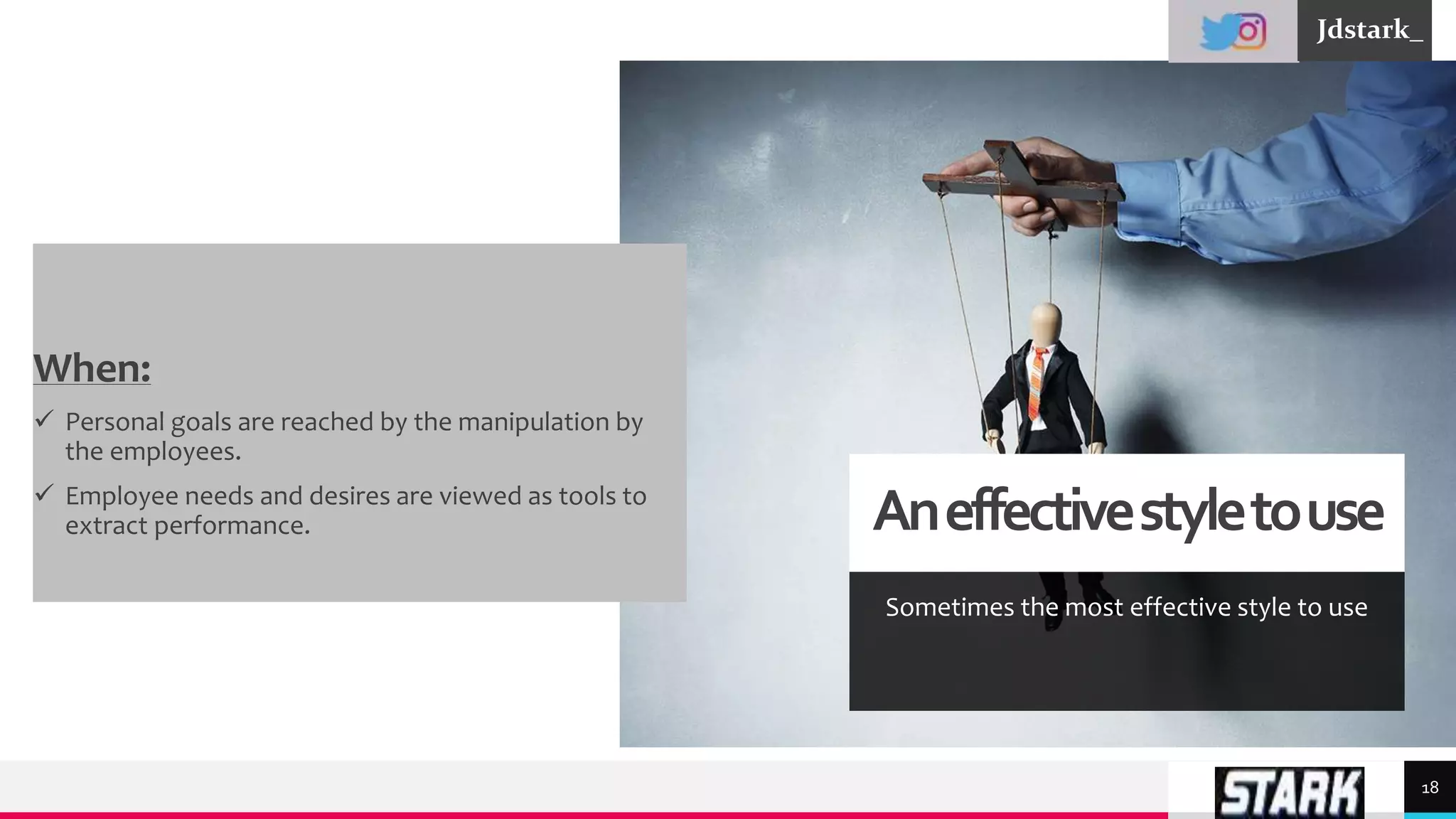 Jdstark_

When:

✓ Personal goals are reached by the manipulation by the employees.

✓ Employee needs and desires are viewed as tools to extract performance.

An effective style to use

Sometimes the most effective style to use

STARK

18